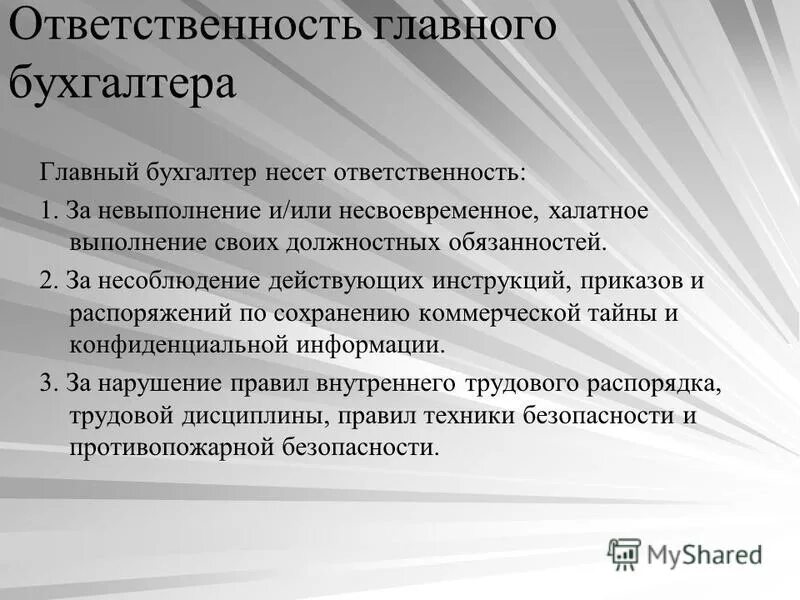 Ответственность главного бухгалтера

Главный бухгалтер несет ответственность:

1. За невыполнение и/или несвоевременное, халатное выполнение своих должностных обязанностей.

2. За несоблюдение действующих инструкций, приказов и распоряжений по сохранению коммерческой тайны и конфиденциальной информации.

3. За нарушение правил внутреннего трудового распорядка, трудовой дисциплины, правил техники безопасности и противопожарной безопасности.

MyShared